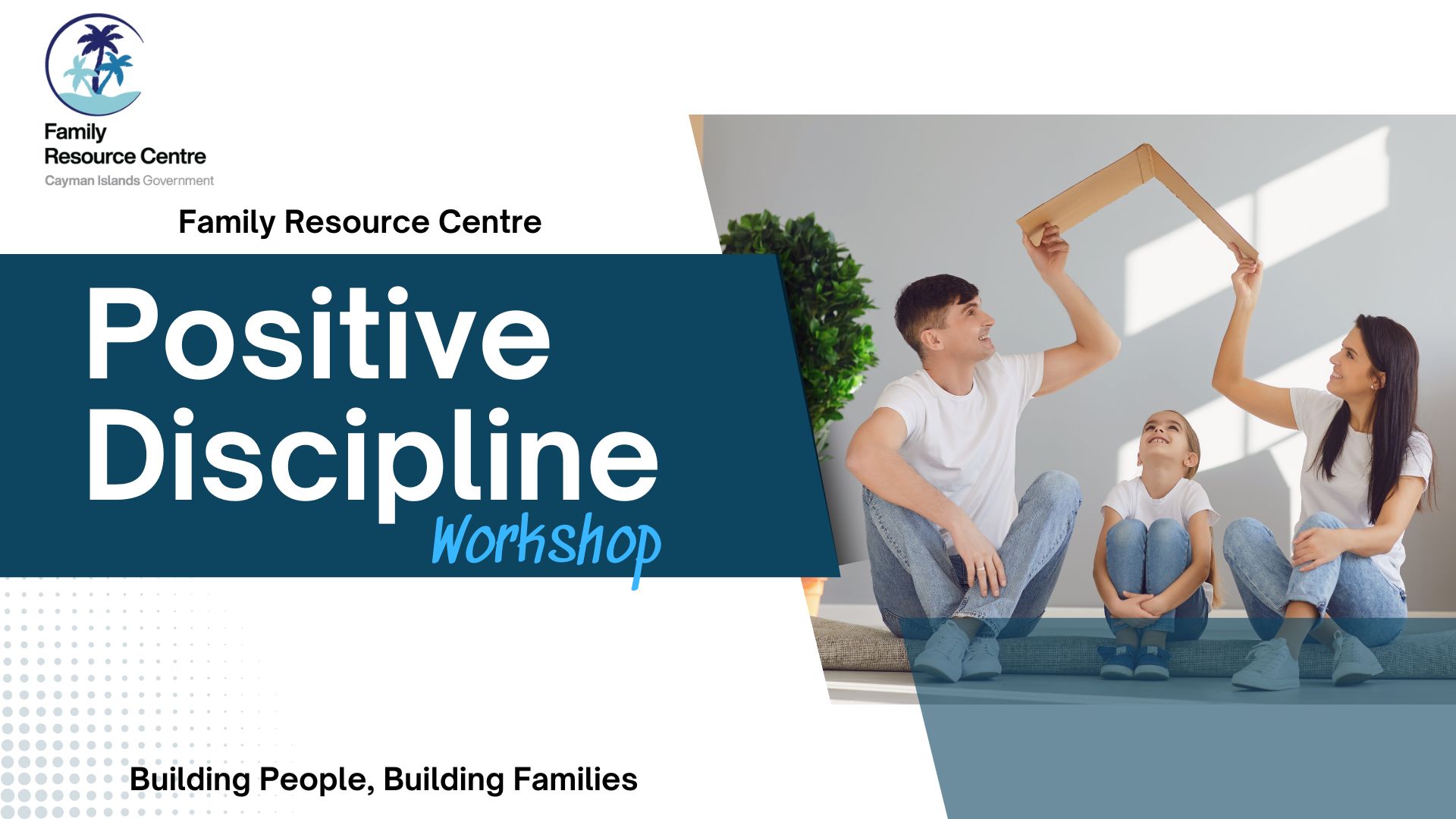 Family Resource Centre
Cayman Islands Government

Family Resource Centre

Positive Discipline
Workshop

Building People, Building Families